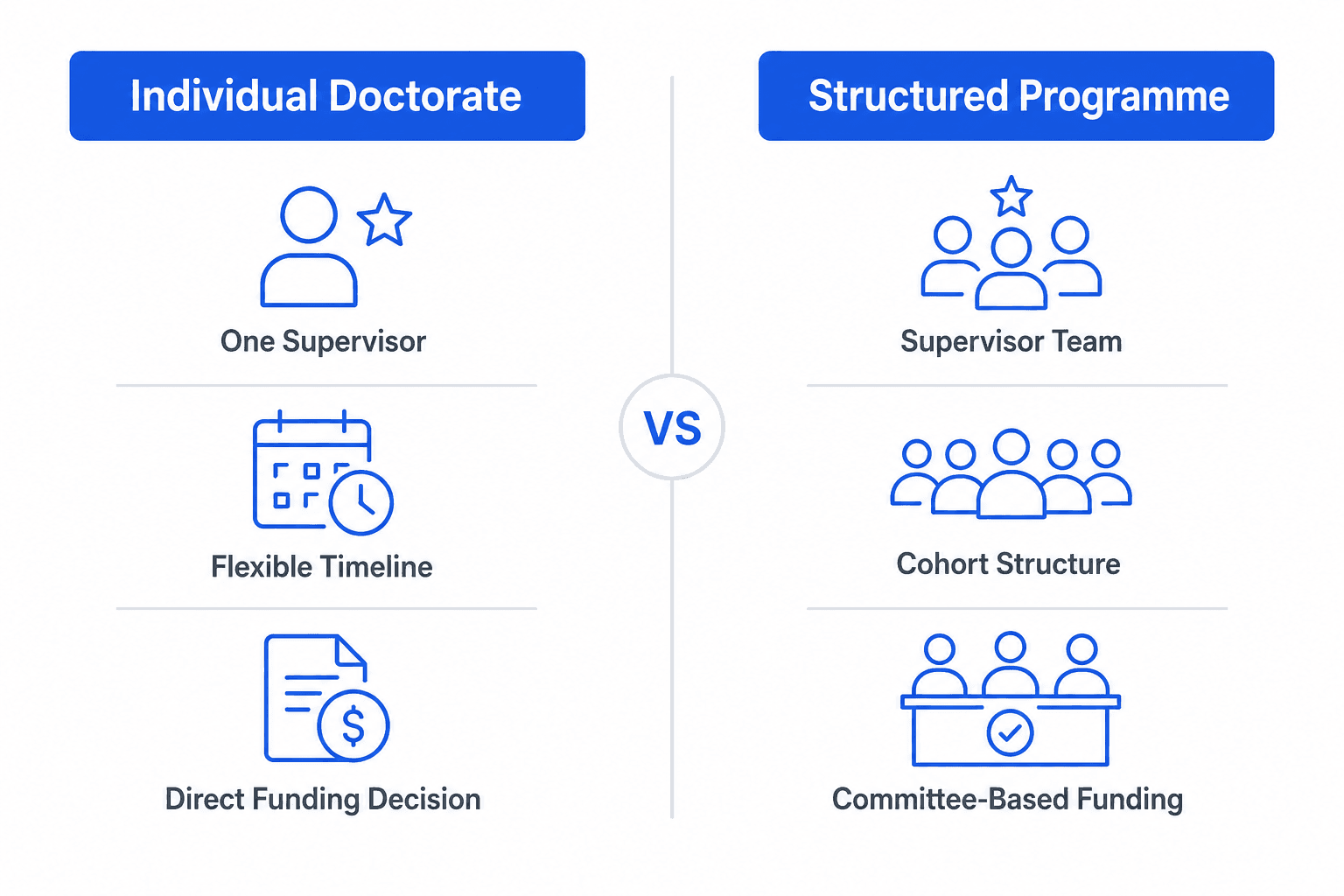 Individual Doctorate

One Supervisor

Flexible Timeline

Direct Funding Decision

VS

Structured Programme

Supervisor Team

Cohort Structure

Committee-Based Funding